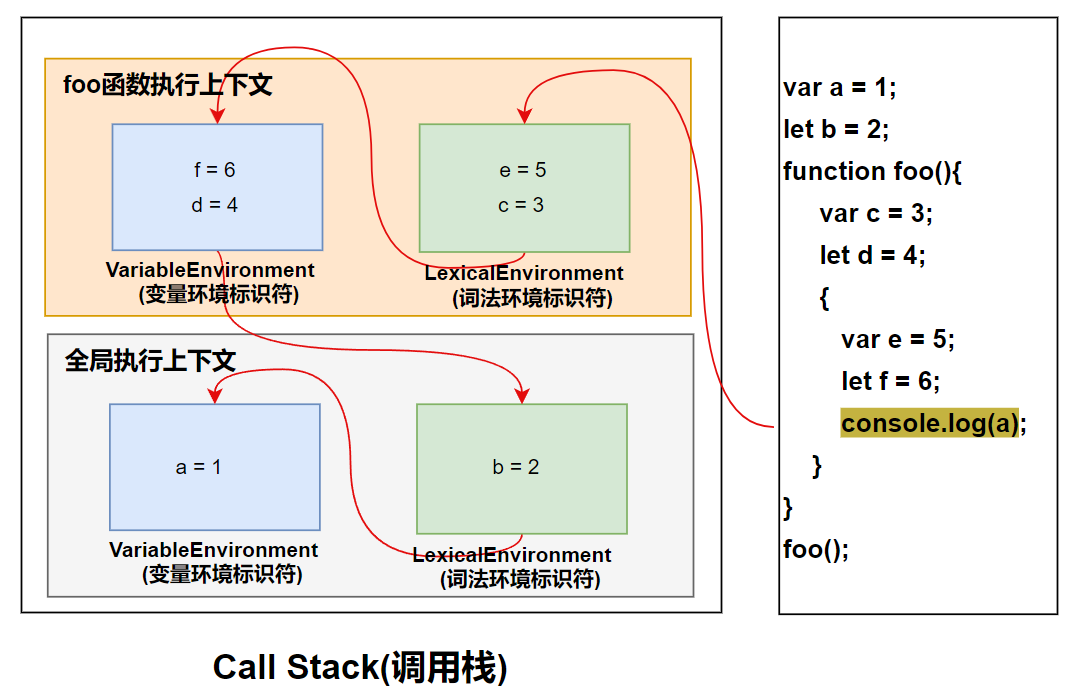 foo函数执行上下文

f = 6
d = 4

VariableEnvironment
(变量环境标识符)

e = 5
c = 3

LexicalEnvironment
(词法环境标识符)

全局执行上下文

a = 1

VariableEnvironment
(变量环境标识符)

b = 2

LexicalEnvironment
(词法环境标识符)

Call Stack(调用栈)

var a = 1;
let b = 2;
function foo(){
var c = 3;
let d = 4;
{
var e = 5;
let f = 6;
console.log(a);
}
}
foo();